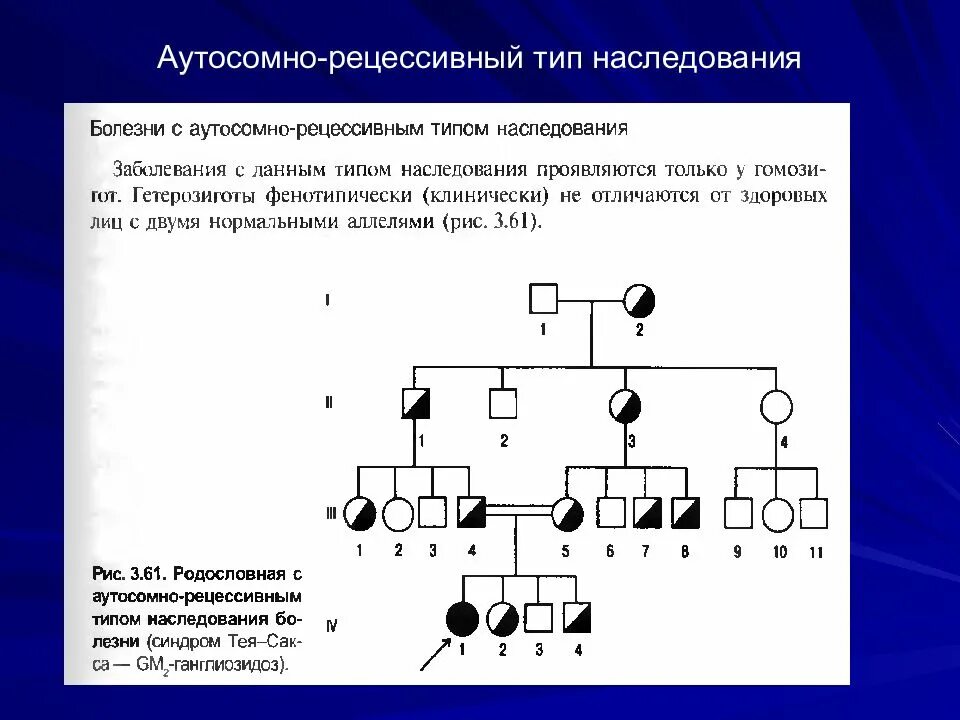 Аутосомно-рецессивный тип наследования

Болезни с аутосомно-рецессивным типом наследования

Заболевания с данным типом наследования проявляются только у гомозигот. Гетерозиготы фенотипически (клинически) не отличаются от здоровых лиц с двумя нормальными аллелями (рис. 3.61).

I
1 2
II
1 2 3 4
III
1 2 3 4 5 6 7 8 9 10 11
IV
1 2 3 4

Рис. 3.61. Родословная с аутосомно-рецессивным типом наследования болезни (синдром Тея–Сакса — $GM_2$-ганглиозидоз).